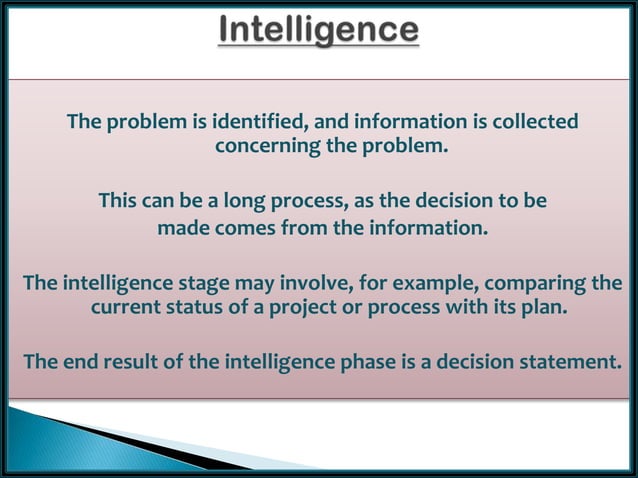 Intelligence

The problem is identified, and information is collected concerning the problem.

This can be a long process, as the decision to be made comes from the information.

The intelligence stage may involve, for example, comparing the current status of a project or process with its plan.

The end result of the intelligence phase is a decision statement.